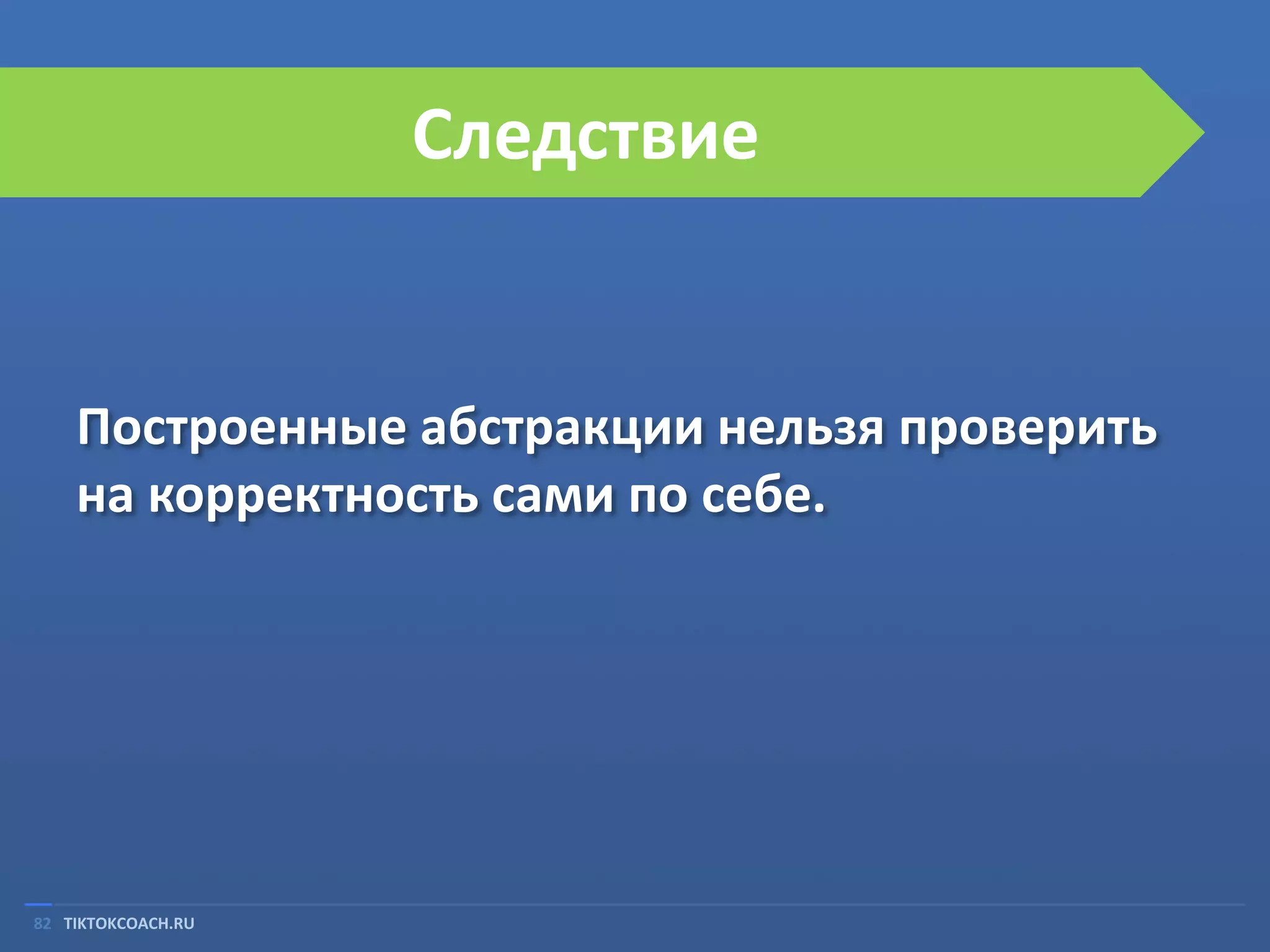 Следствие

Построенные абстракции нельзя проверить на корректность сами по себе.

82 TIKTOKCOACH.RU